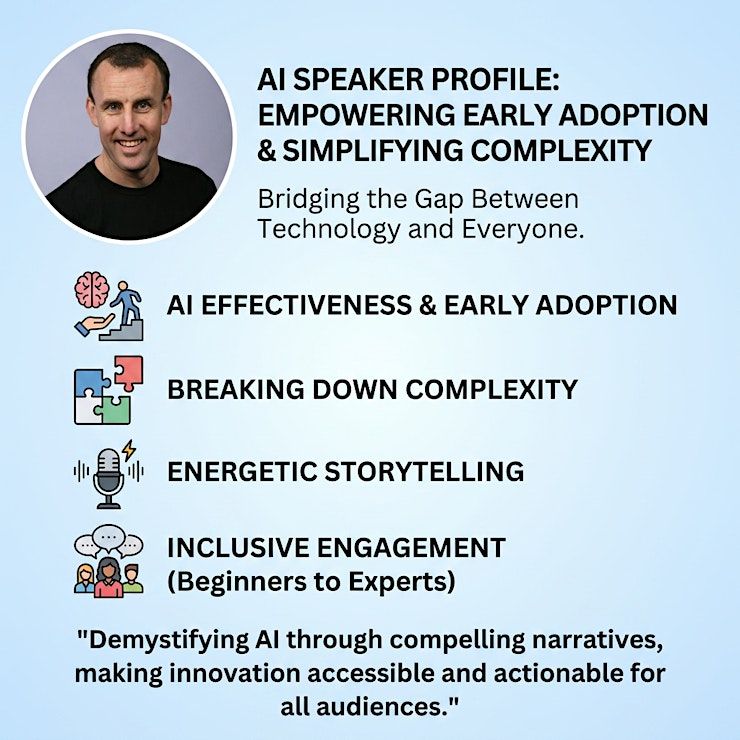 AI SPEAKER PROFILE: EMPOWERING EARLY ADOPTION & SIMPLIFYING COMPLEXITY

Bridging the Gap Between Technology and Everyone.

AI EFFECTIVENESS & EARLY ADOPTION

BREAKING DOWN COMPLEXITY

ENERGETIC STORYTELLING

INCLUSIVE ENGAGEMENT (Beginners to Experts)

"Demystifying AI through compelling narratives, making innovation accessible and actionable for all audiences."